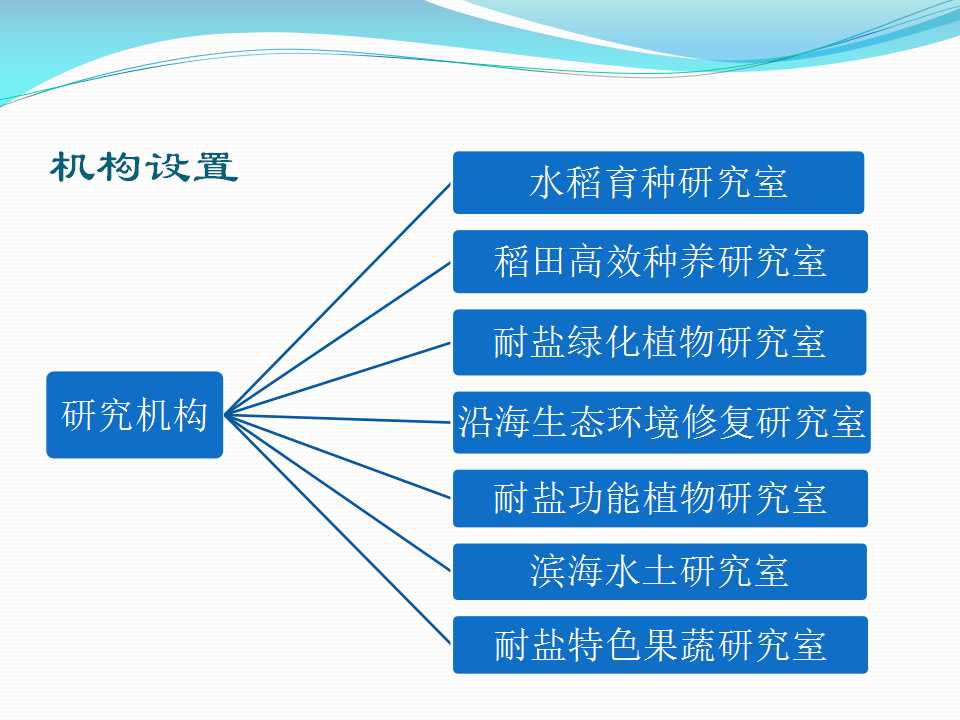 机构设置

研究机构

水稻育种研究室

稻田高效种养研究室

耐盐绿化植物研究室

沿海生态环境修复研究室

耐盐功能植物研究室

滨海水土研究室

耐盐特色果蔬研究室